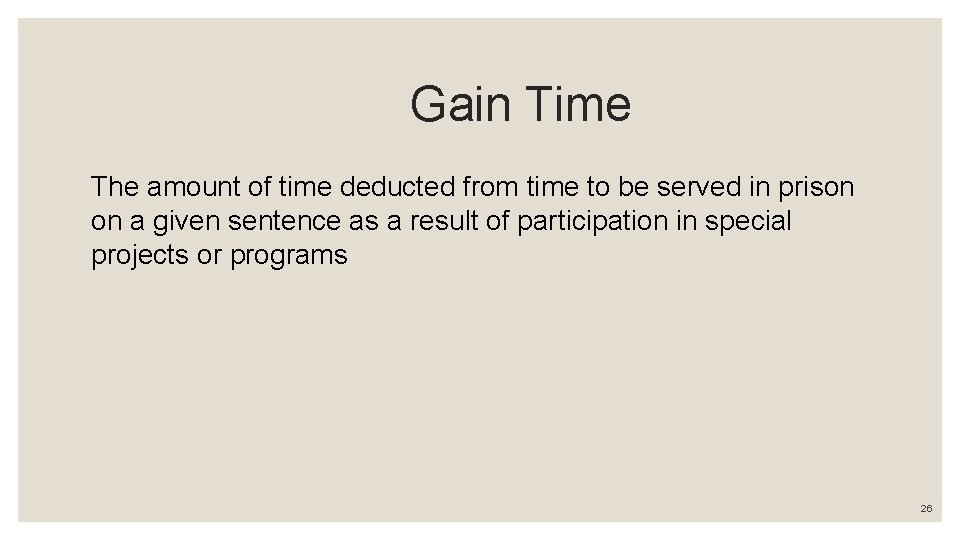 Gain Time

The amount of time deducted from time to be served in prison on a given sentence as a result of participation in special projects or programs

26